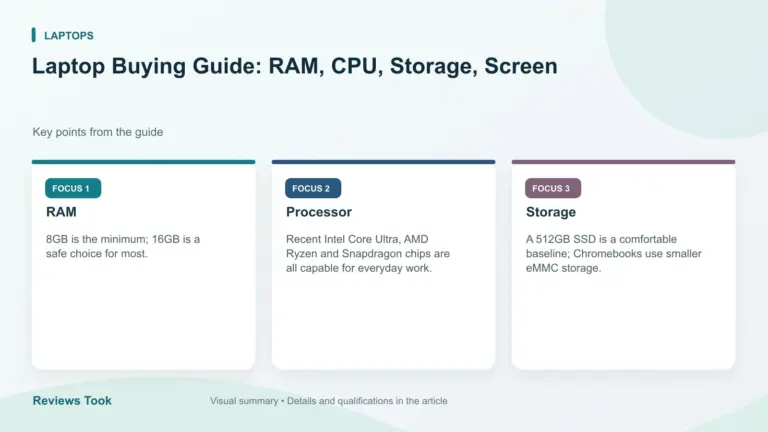 LAPTOPS

Laptop Buying Guide: RAM, CPU, Storage, Screen

Key points from the guide

FOCUS 1

RAM

8GB is the minimum; 16GB is a safe choice for most.

FOCUS 2

Processor

Recent Intel Core Ultra, AMD Ryzen and Snapdragon chips are all capable for everyday work.

FOCUS 3

Storage

A 512GB SSD is a comfortable baseline; Chromebooks use smaller eMMC storage.

Reviews Took

Visual summary • Details and qualifications in the article